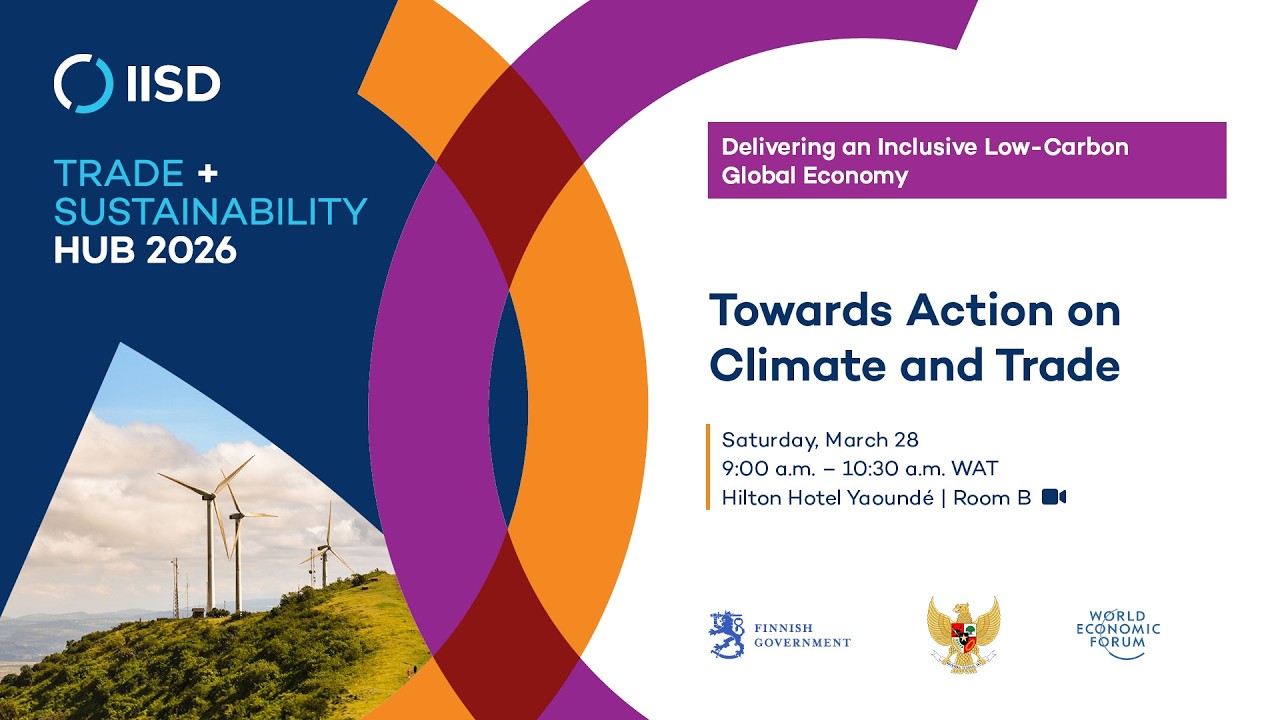 IISD

TRADE + SUSTAINABILITY HUB 2026

Delivering an Inclusive Low-Carbon Global Economy

Towards Action on Climate and Trade

Saturday, March 28
9:00 a.m. – 10:30 a.m. WAT
Hilton Hotel Yaoundé | Room B

FINNISH GOVERNMENT

WORLD ECONOMIC FORUM